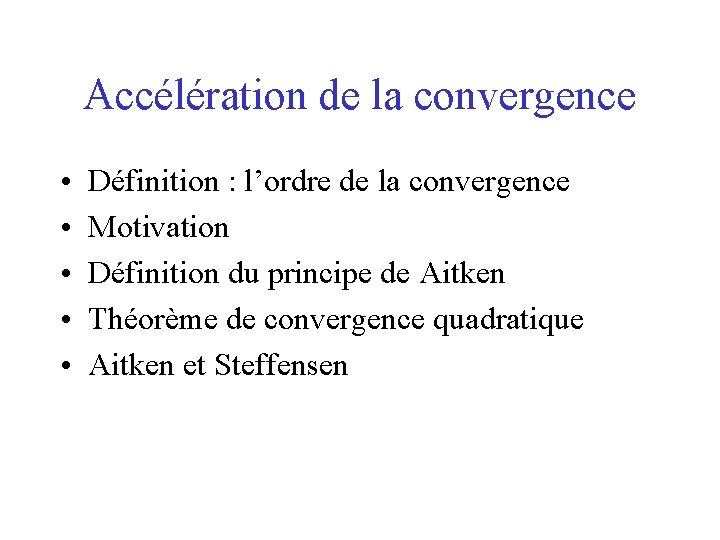 Accélération de la convergence

• Définition : l’ordre de la convergence
• Motivation
• Définition du principe de Aitken
• Théorème de convergence quadratique
• Aitken et Steffensen